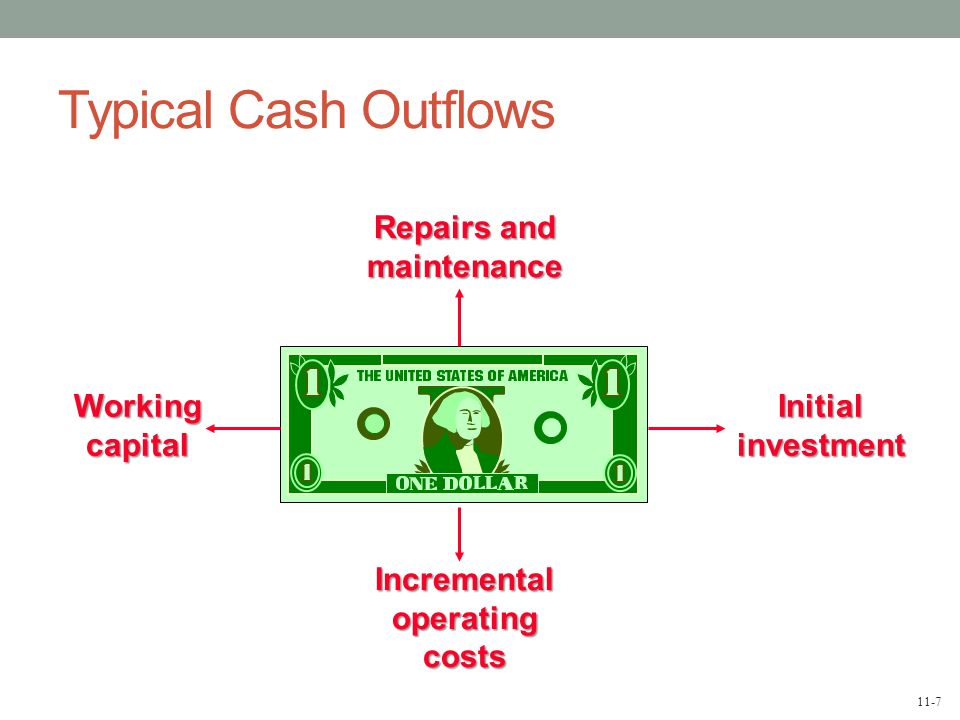 Typical Cash Outflows

Repairs and maintenance

Working capital

1 THE UNITED STATES OF AMERICA 1

1 ONE DOLLAR 1

Initial investment

Incremental operating costs

11-7